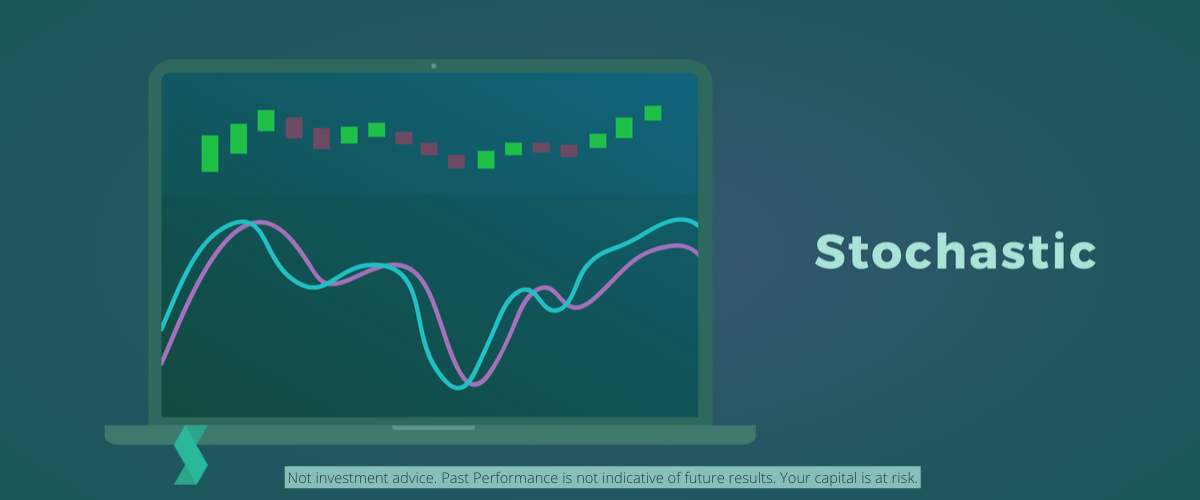 Stochastic

Not investment advice. Past Performance is not indicative of future results. Your capital is at risk.